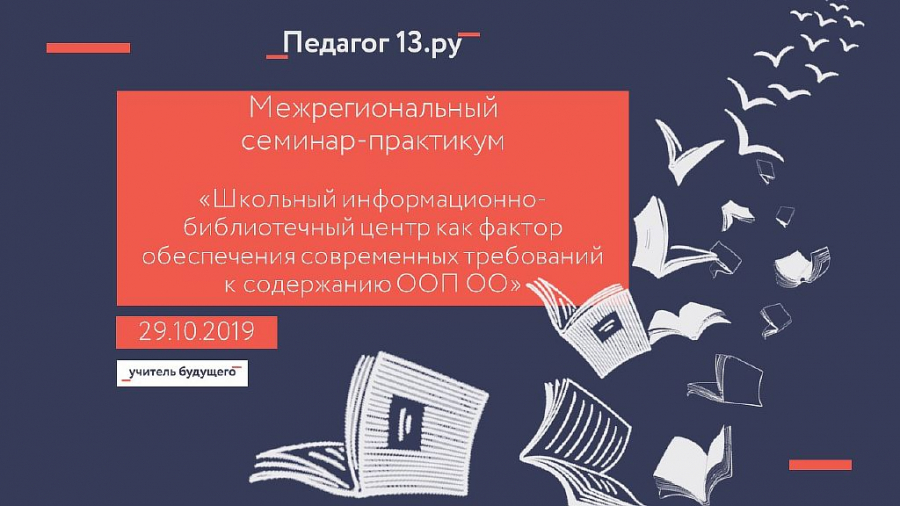 Педагог 13.ру

Межрегиональный семинар-практикум

«Школьный информационно-библиотечный центр как фактор обеспечения современных требований к содержанию ООП ОО»

29.10.2019

учитель будущего